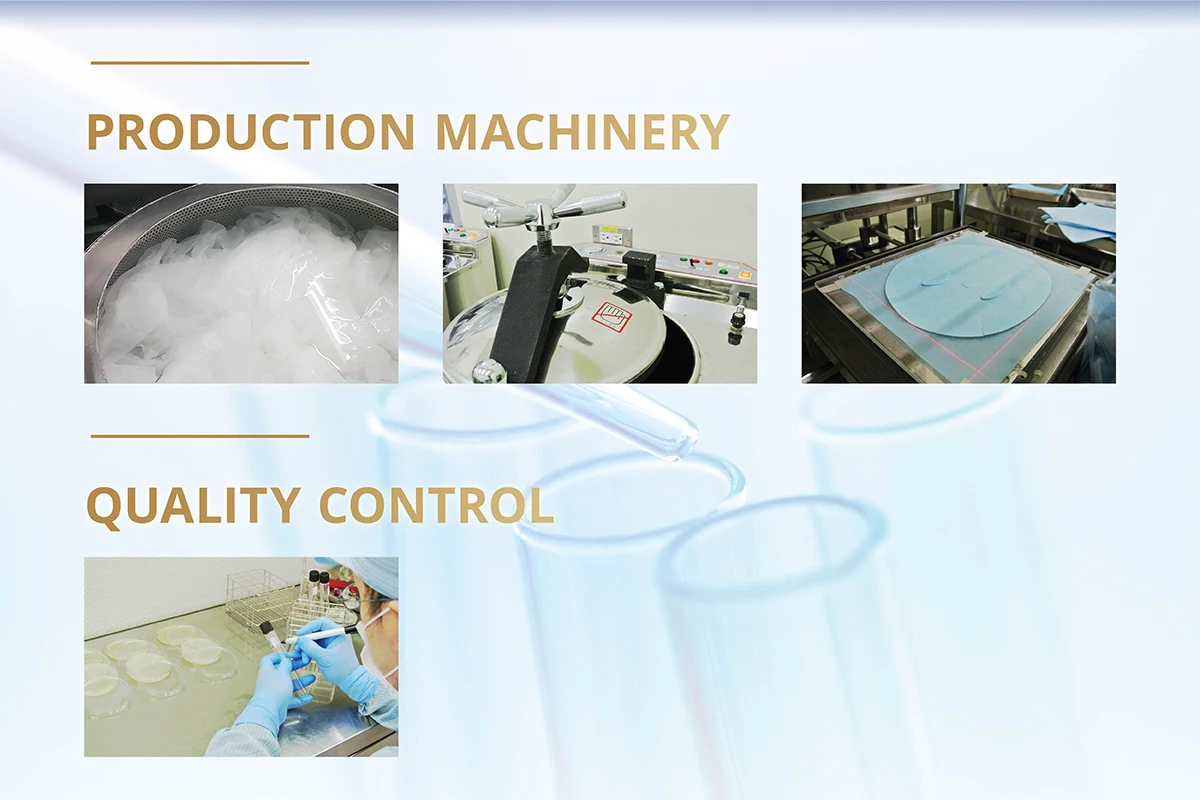 PRODUCTION MACHINERY

QUALITY CONTROL